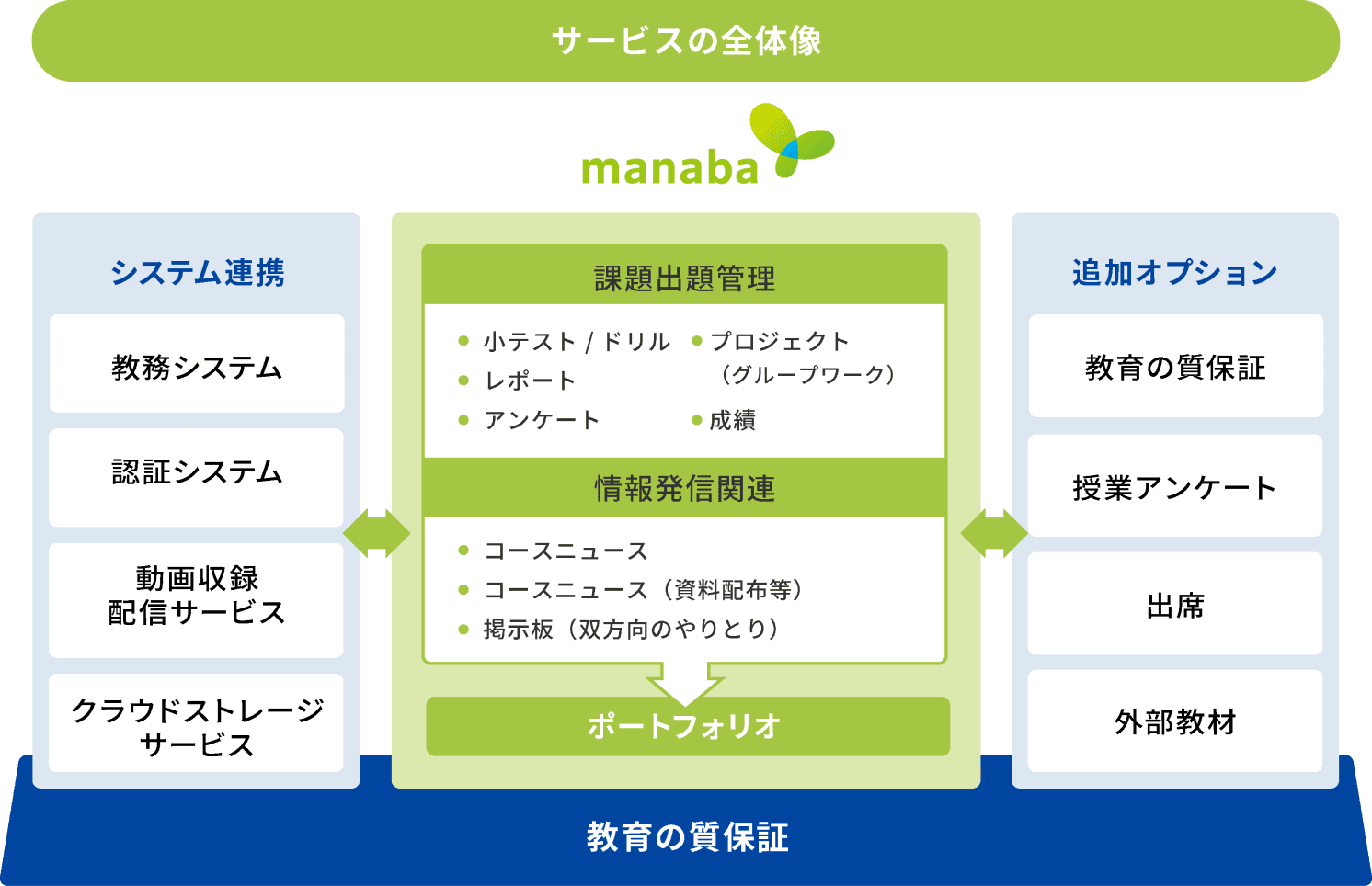 サービスの全体像

manaba

システム連携

教務システム

認証システム

動画収録
配信サービス

クラウドストレージ
サービス

課題出題管理

小テスト / ドリル
レポート
アンケート
プロジェクト
（グループワーク）
成績

情報発信関連

コースニュース
コースニュース（資料配布等）
掲示板（双方向のやりとり）

ポートフォリオ

追加オプション

教育の質保証

授業アンケート

出席

外部教材

教育の質保証